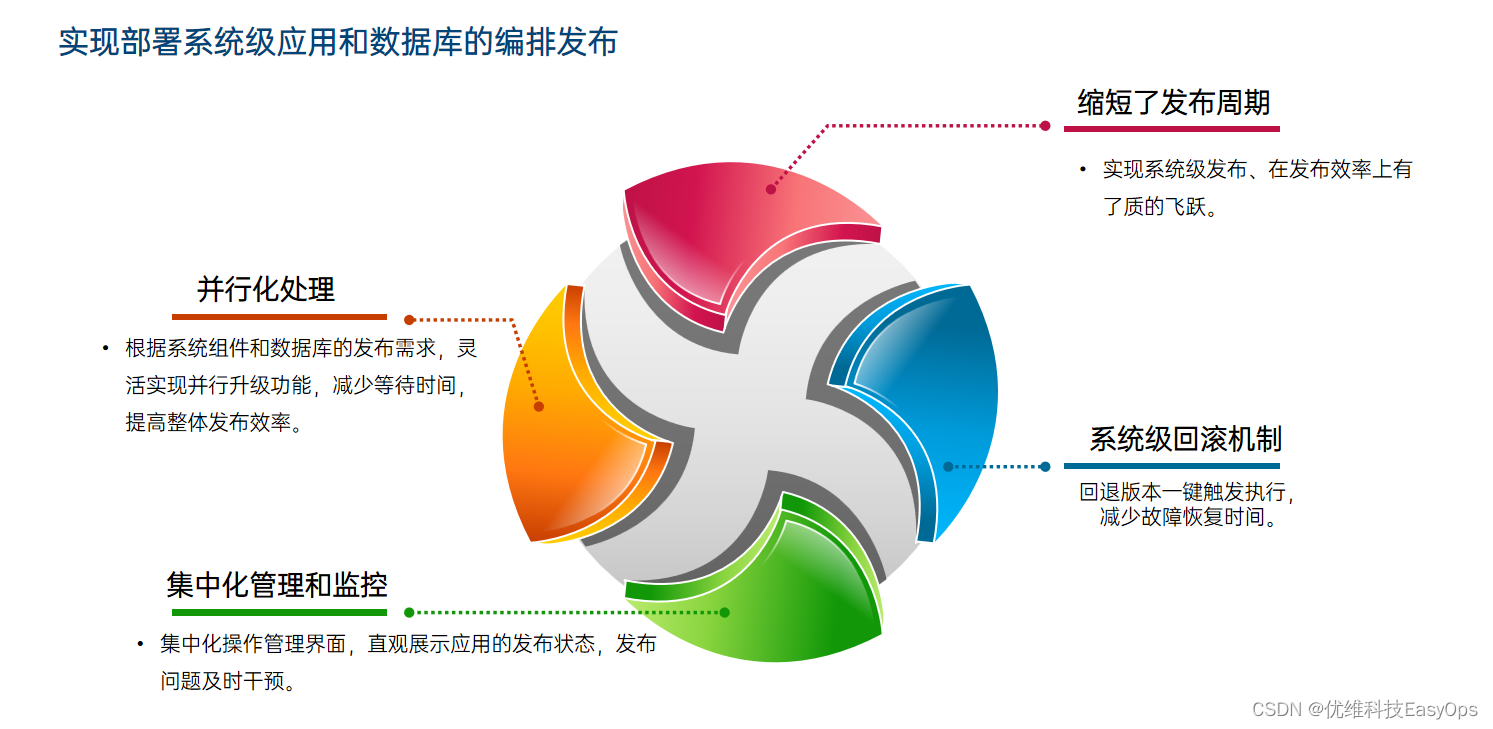 实现部署系统级应用和数据库的编排发布

缩短了发布周期

• 实现系统级发布、在发布效率上有了质的飞跃。

并行化处理

• 根据系统组件和数据库的发布需求，灵活实现并行升级功能，减少等待时间，提高整体发布效率。

系统级回滚机制

回退版本一键触发执行，减少故障恢复时间。

集中化管理和监控

• 集中化操作管理界面，直观展示应用的发布状态，发布问题及时干预。

CSDN @优维科技EasyOps